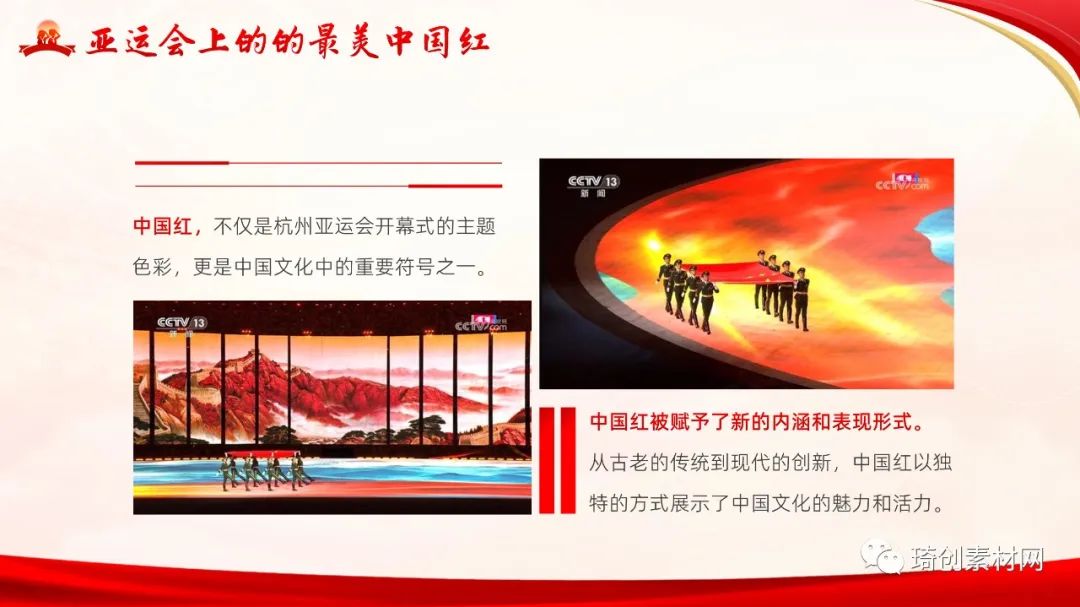 亚运会上的的最美中国红

中国红，不仅是杭州亚运会开幕式的主题色彩，更是中国文化中的重要符号之一。

CCTV 13 新闻

CCTV.com

CCTV 13 新闻

CCTV.com

中国红被赋予了新的内涵和表现形式。

从古老的传统到现代的创新，中国红以独特的方式展示了中国文化的魅力和活力。

琦创素材网